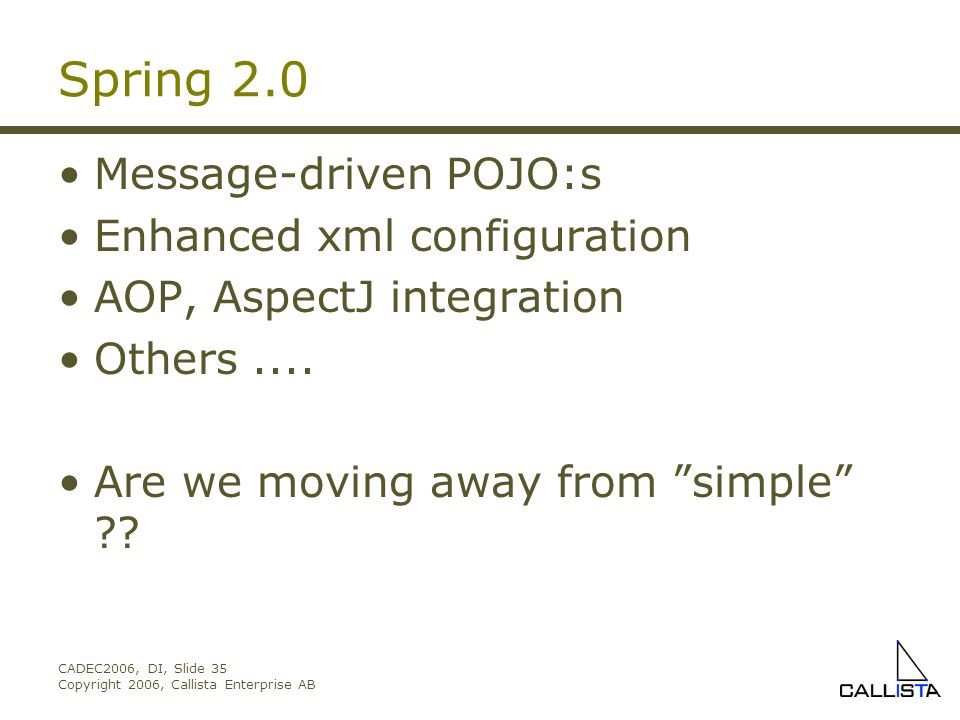 Spring 2.0

• Message-driven POJO:s
• Enhanced xml configuration
• AOP, AspectJ integration
• Others ....

• Are we moving away from ”simple” ??

CADEC2006, DI, Slide 35
Copyright 2006, Callista Enterprise AB

CALLISTA